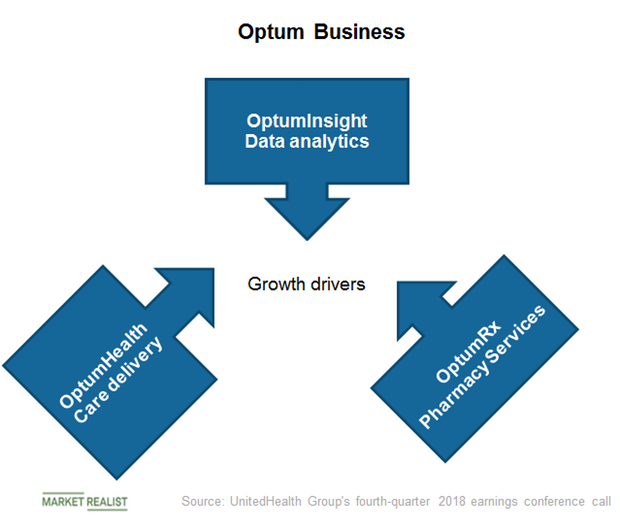 Optum Business

OptumInsight
Data analytics

Growth drivers

OptumHealth
Care delivery

OptumRx
Pharmacy Services

MARKET REALIST

Source: UnitedHealth Group's fourth-quarter 2018 earnings conference call